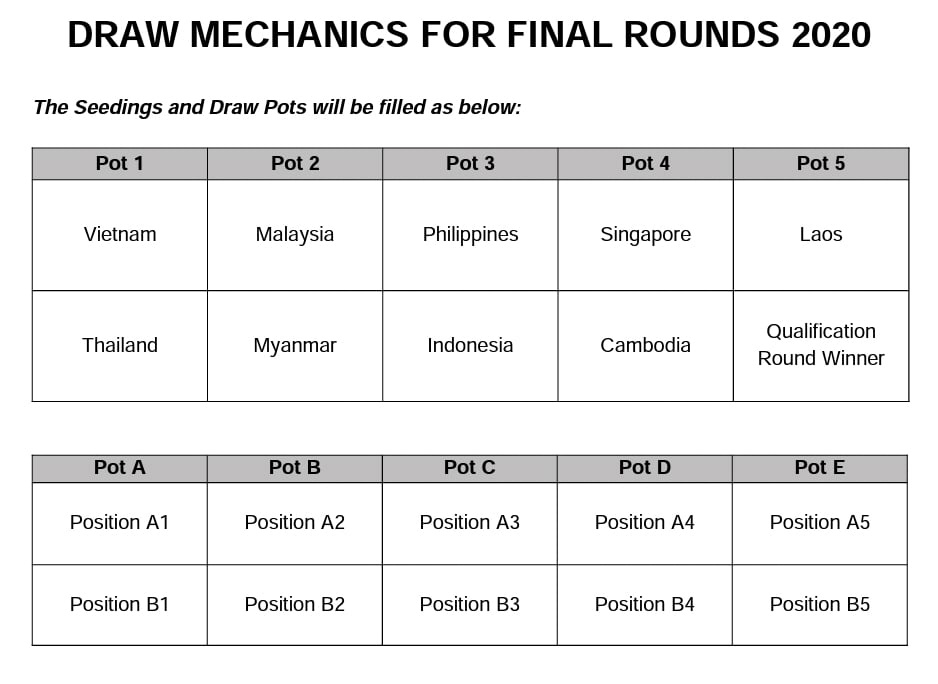 DRAW MECHANICS FOR FINAL ROUNDS 2020

The Seedings and Draw Pots will be filled as below:

| Pot 1 | Pot 2 | Pot 3 | Pot 4 | Pot 5 |
|---|---|---|---|---|
| Vietnam | Malaysia | Philippines | Singapore | Laos |
| Thailand | Myanmar | Indonesia | Cambodia | Qualification Round Winner |

| Pot A | Pot B | Pot C | Pot D | Pot E |
|---|---|---|---|---|
| Position A1 | Position A2 | Position A3 | Position A4 | Position A5 |
| Position B1 | Position B2 | Position B3 | Position B4 | Position B5 |